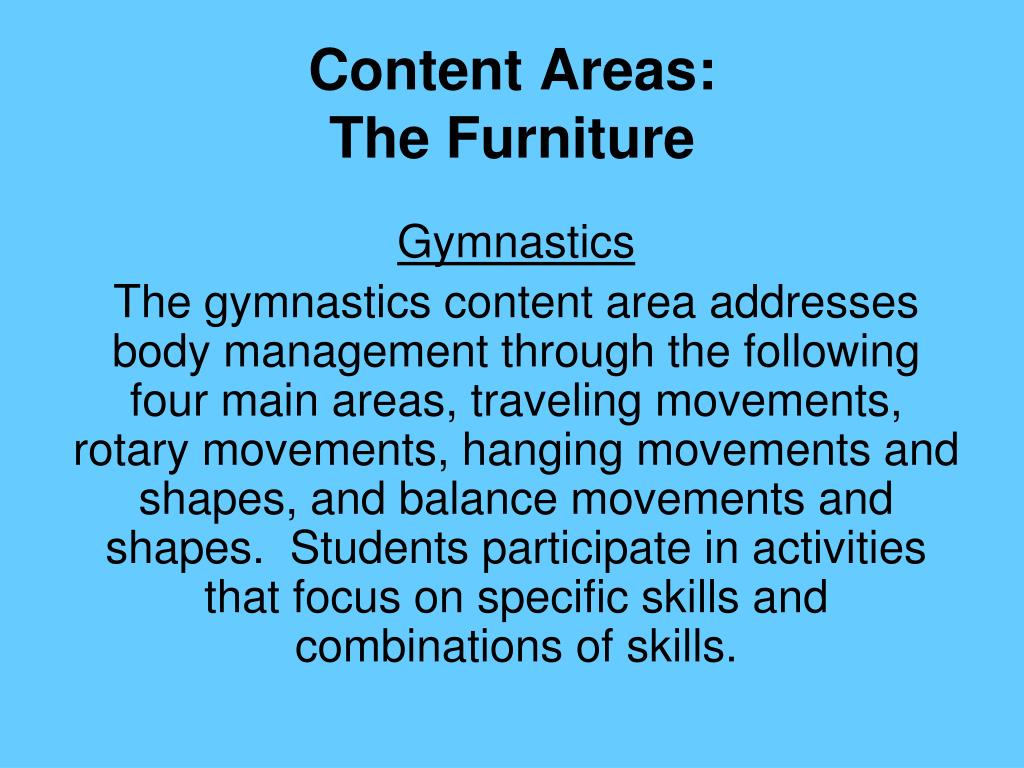 Content Areas:
The Furniture

Gymnastics

The gymnastics content area addresses body management through the following four main areas, traveling movements, rotary movements, hanging movements and shapes, and balance movements and shapes.  Students participate in activities that focus on specific skills and combinations of skills.